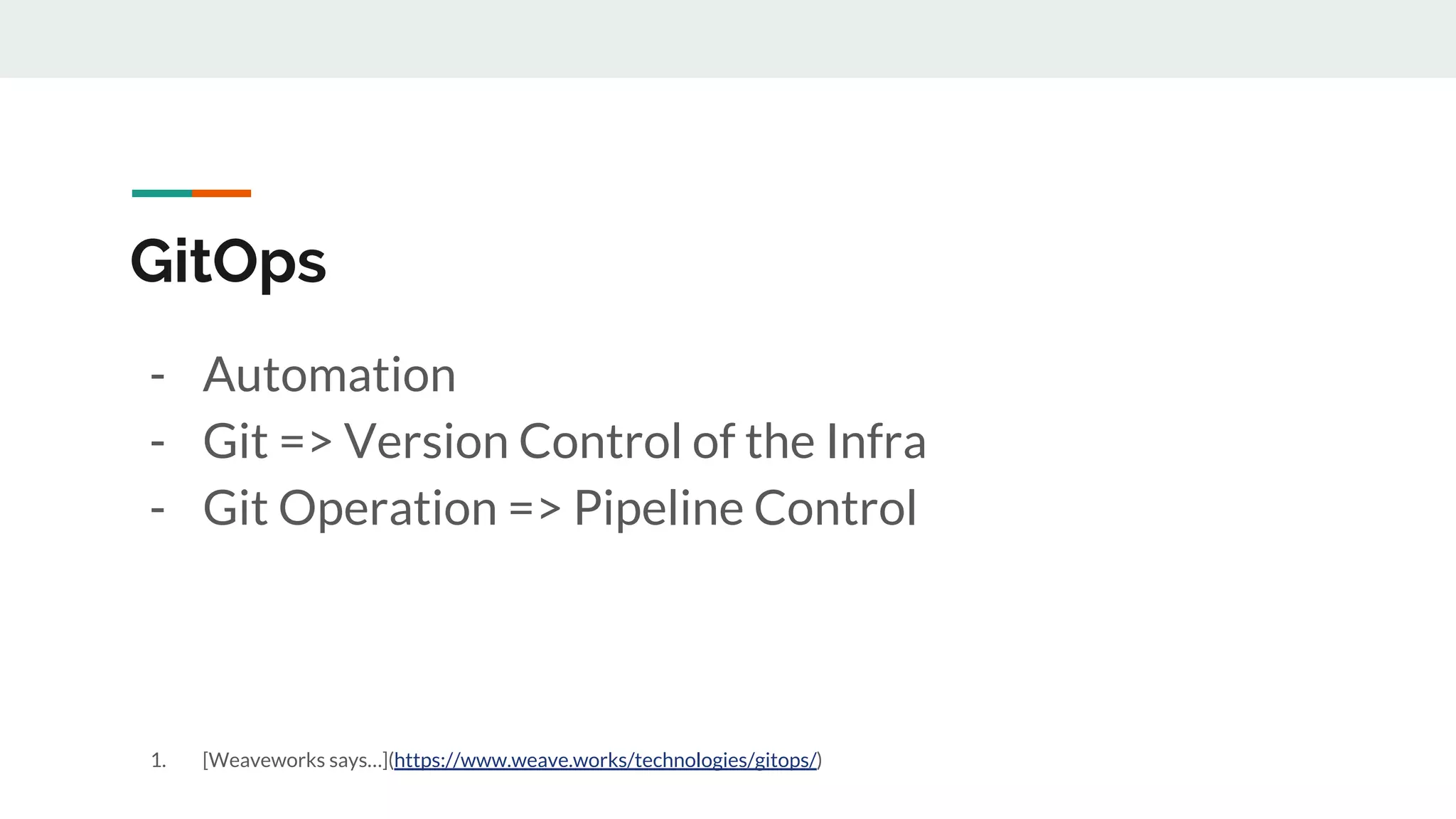 GitOps

- Automation
- Git => Version Control of the Infra
- Git Operation => Pipeline Control

1. [Weaveworks says...](https://www.weave.works/technologies/gitops/)